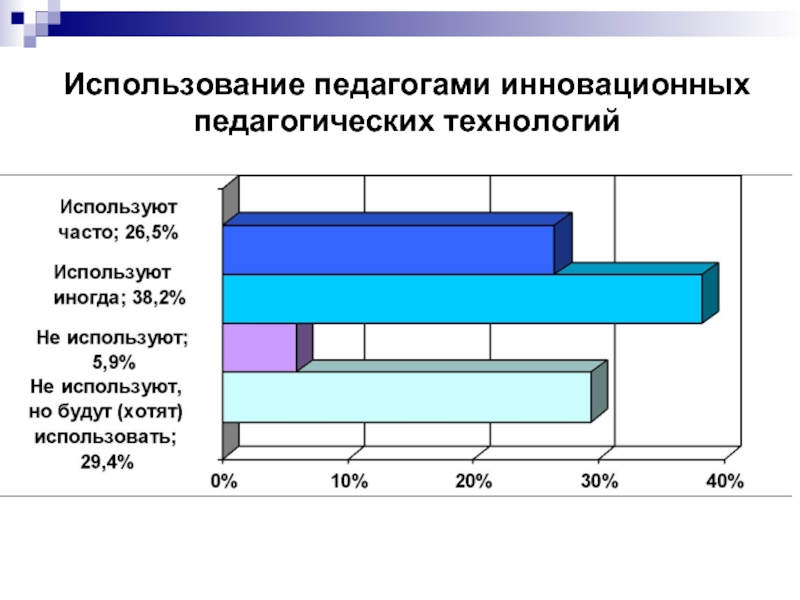 Использование педагогами инновационных педагогических технологий

Используют часто; 26,5%

Используют иногда; 38,2%

Не используют; 5,9%

Не используют, но будут (хотят) использовать; 29,4%

0%
10%
20%
30%
40%